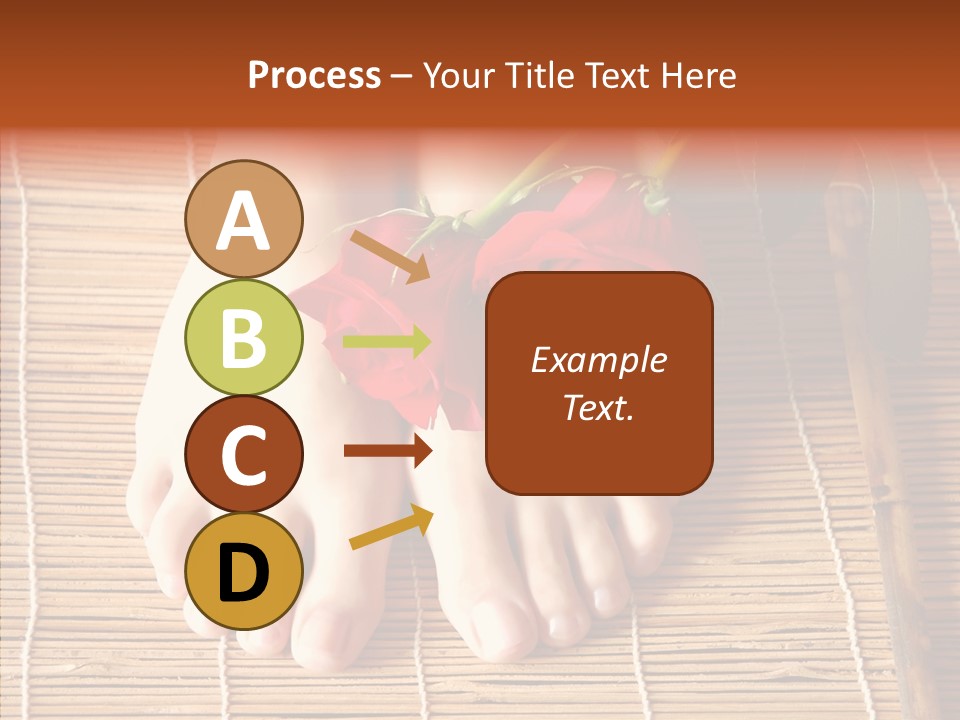 Process – Your Title Text Here

A

B

C

D

Example Text.